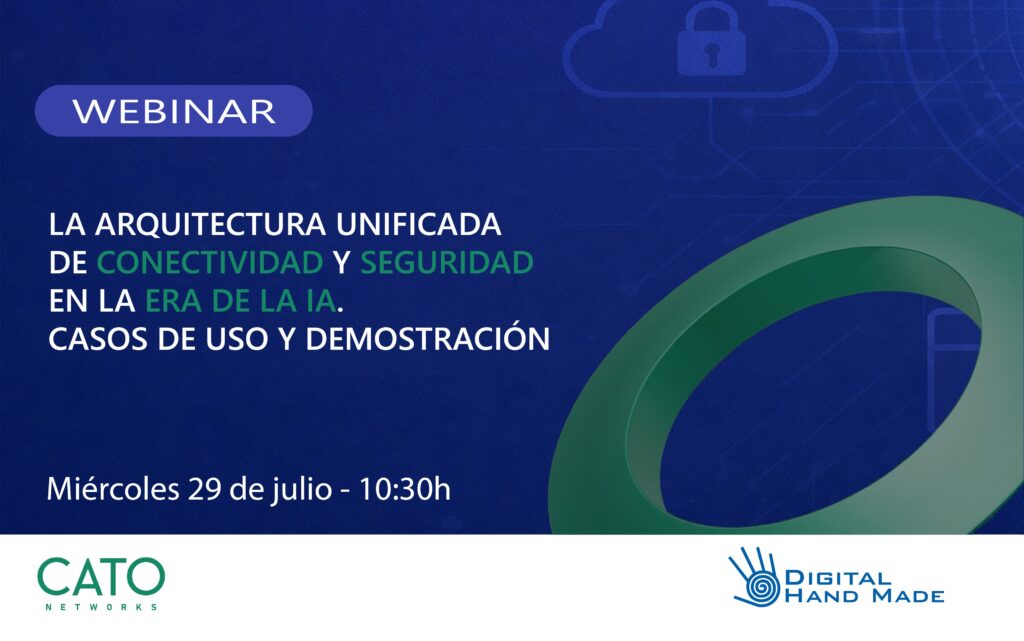 WEBINAR

LA ARQUITECTURA UNIFICADA DE CONECTIVIDAD Y SEGURIDAD EN LA ERA DE LA IA. CASOS DE USO Y DEMOSTRACIÓN

Miércoles 29 de julio - 10:30h

CATO NETWORKS

DIGITAL HAND MADE